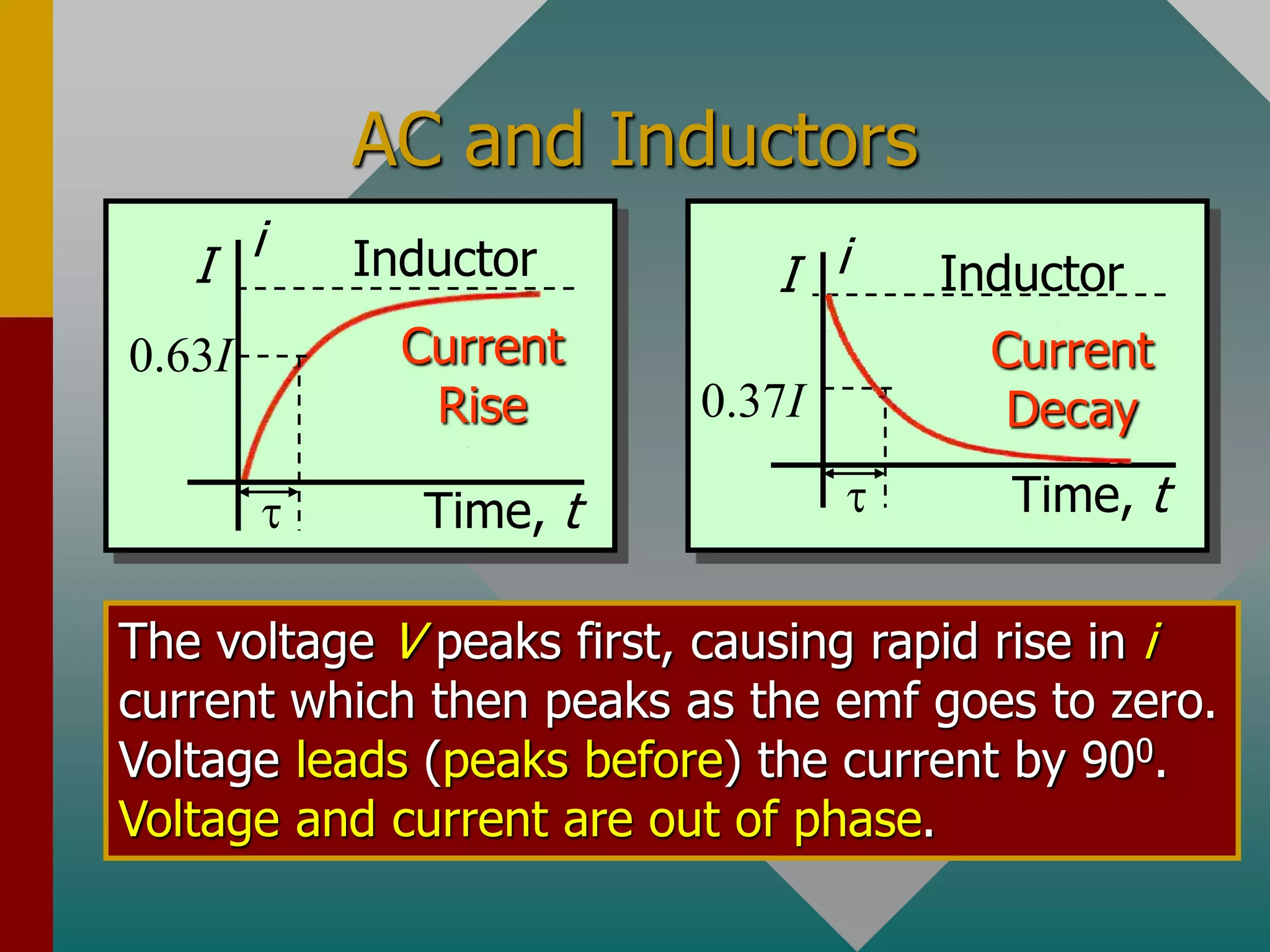 AC and Inductors

$I$
$i$
Inductor
$0.63I$
Current Rise
$\tau$
Time, $t$

$I$
$i$
Inductor
$0.37I$
Current Decay
$\tau$
Time, $t$

The voltage $V$ peaks first, causing rapid rise in $i$ current which then peaks as the emf goes to zero. Voltage leads (peaks before) the current by $90^0$. Voltage and current are out of phase.